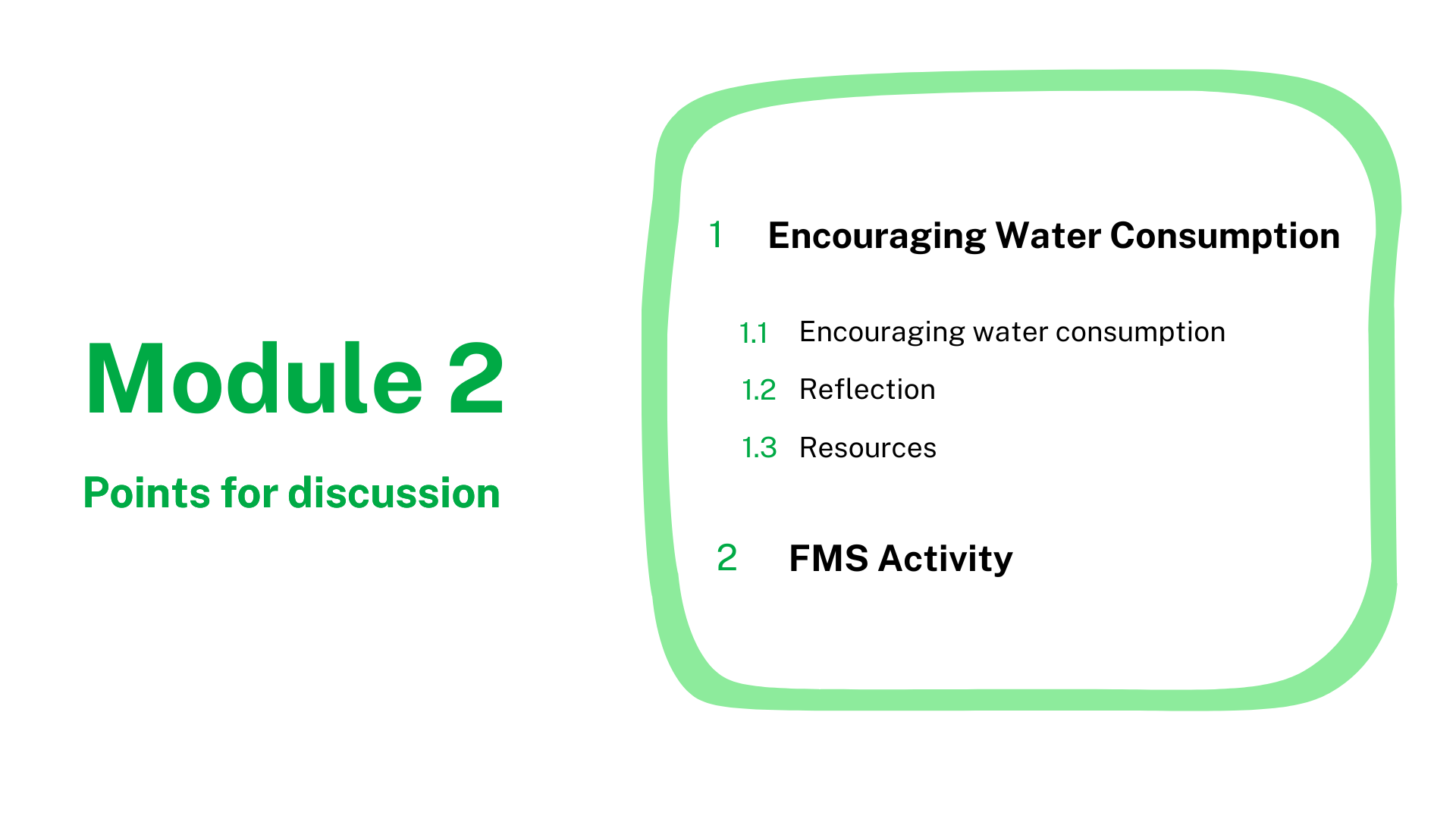 Module 2

Points for discussion

1 Encouraging Water Consumption

1.1 Encouraging water consumption

1.2 Reflection

1.3 Resources

2 FMS Activity